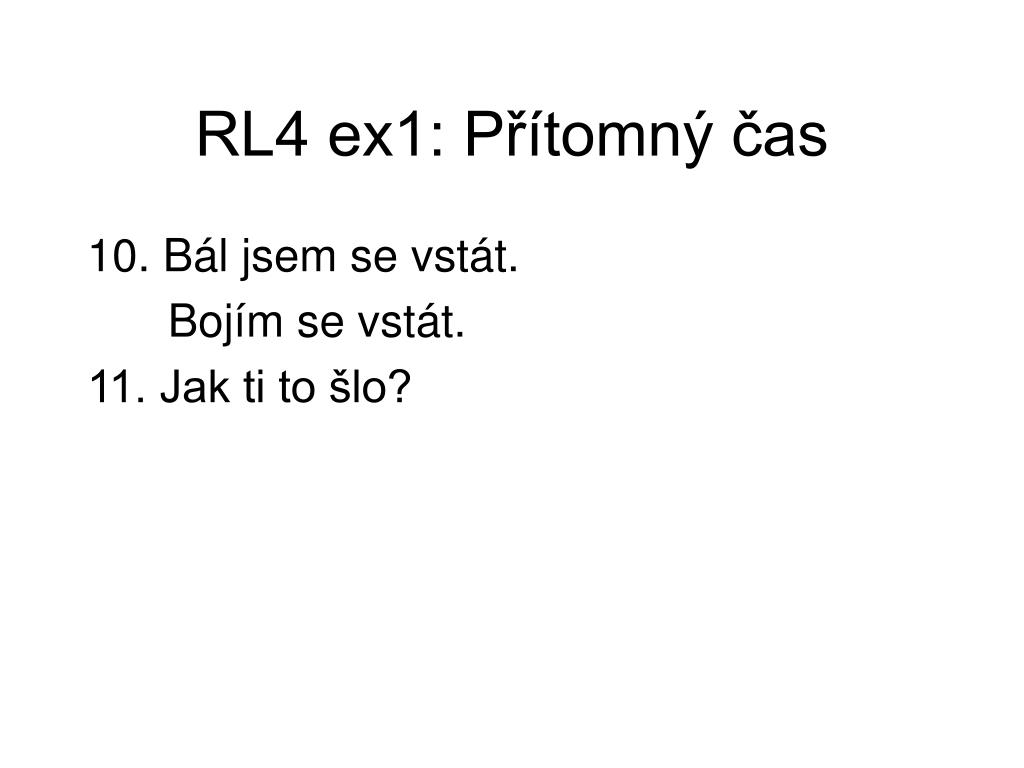 RL4 ex1: Přítomný čas

10. Bál jsem se vstát.

Bojím se vstát.

11. Jak ti to šlo?